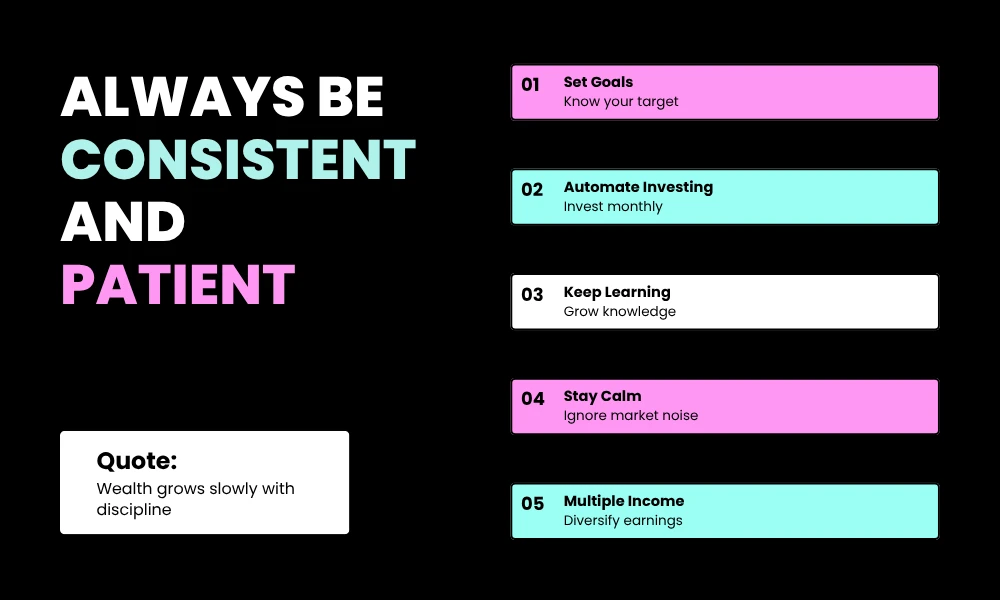 ALWAYS BE CONSISTENT AND PATIENT

Quote:
Wealth grows slowly with discipline

01 Set Goals
Know your target

02 Automate Investing
Invest monthly

03 Keep Learning
Grow knowledge

04 Stay Calm
Ignore market noise

05 Multiple Income
Diversify earnings